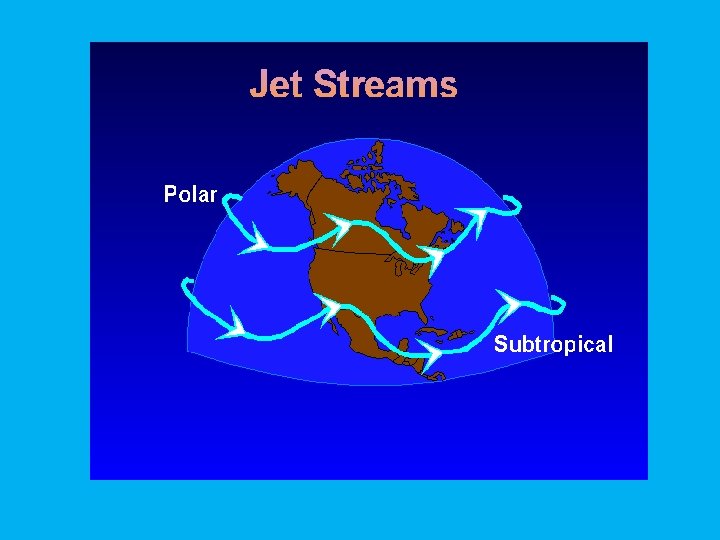 Jet Streams

Polar

Subtropical